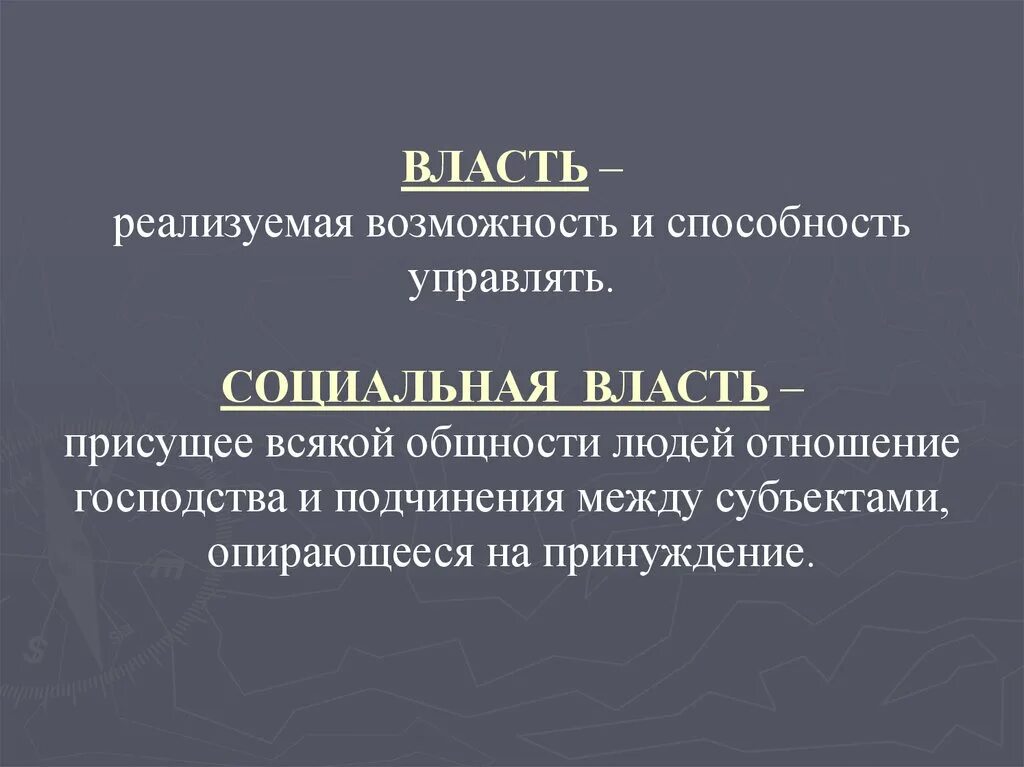 ВЛАСТЬ –
реализуемая возможность и способность управлять.

СОЦИАЛЬНАЯ ВЛАСТЬ –
присущее всякой общности людей отношение господства и подчинения между субъектами, опирающееся на принуждение.